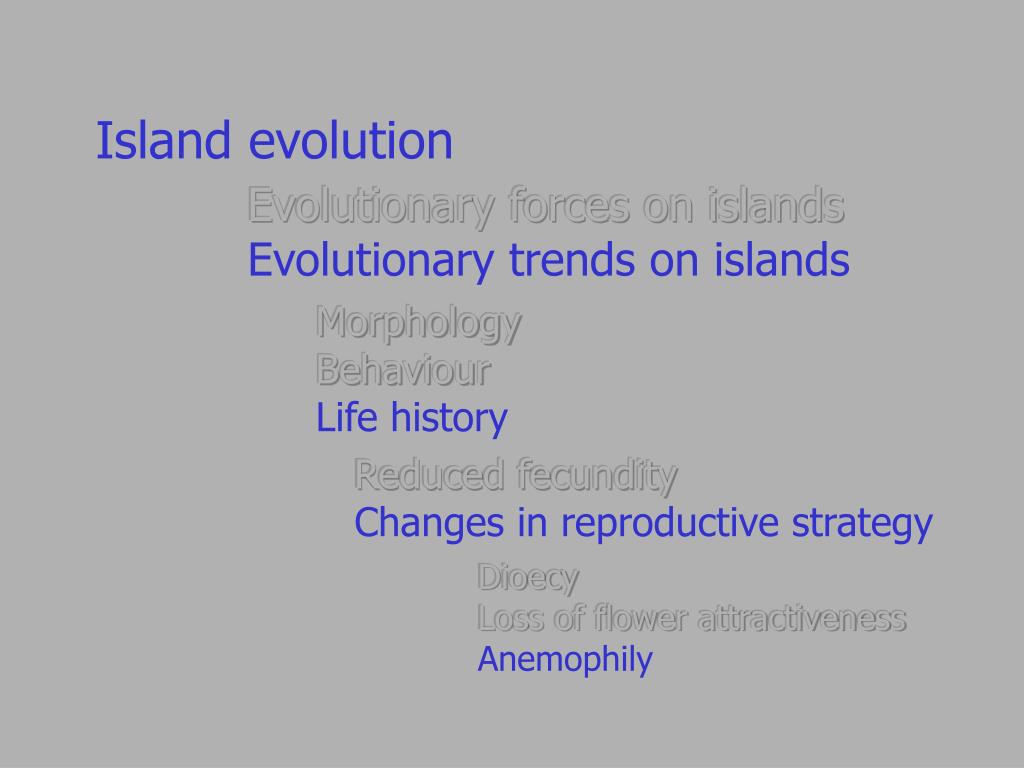 Island evolution

Evolutionary forces on islands

Evolutionary trends on islands

Morphology

Behaviour

Life history

Reduced fecundity

Changes in reproductive strategy

Dioecy

Loss of flower attractiveness

Anemophily